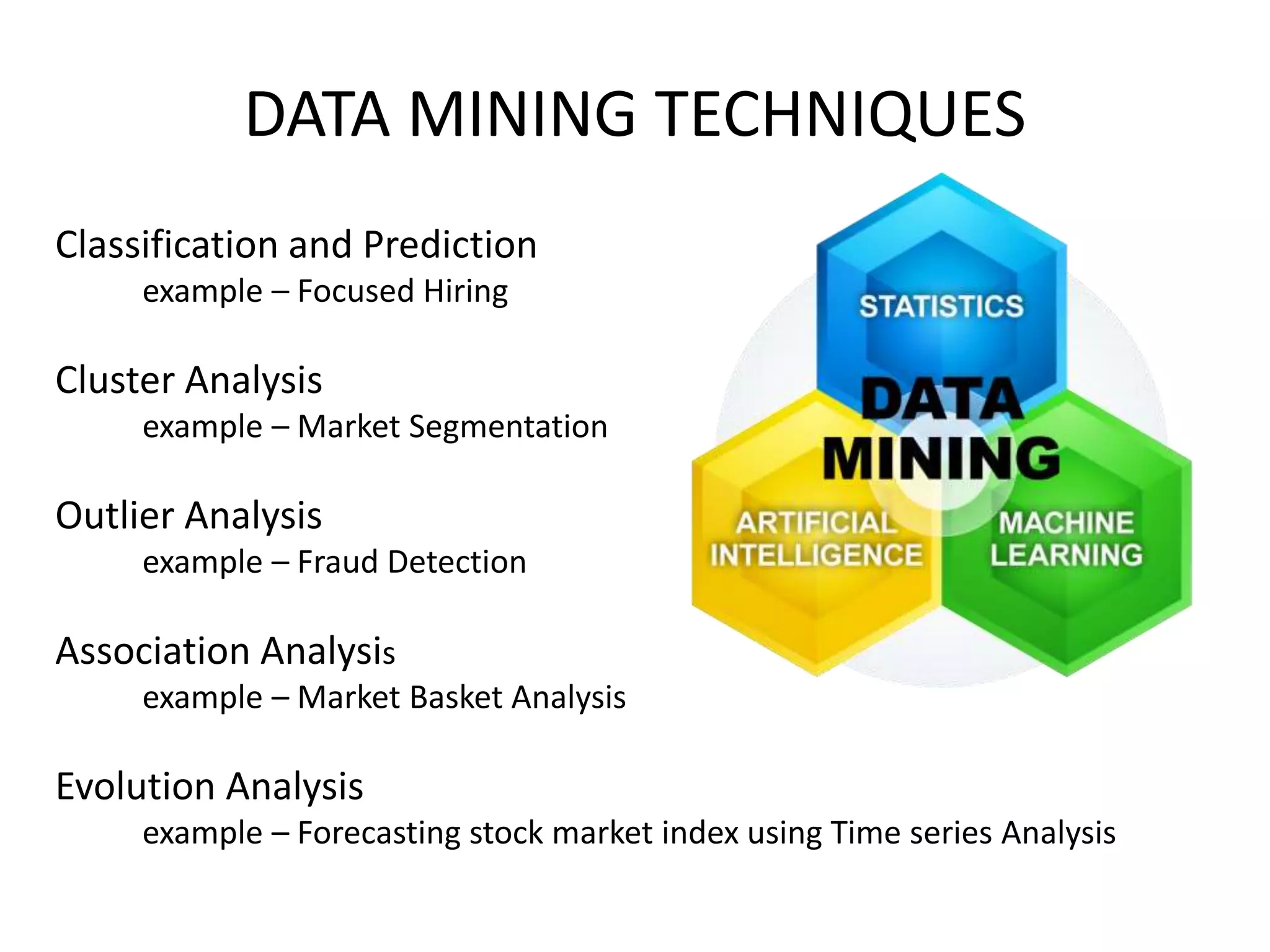 DATA MINING TECHNIQUES

Classification and Prediction
example – Focused Hiring

Cluster Analysis
example – Market Segmentation

Outlier Analysis
example – Fraud Detection

Association Analysis
example – Market Basket Analysis

Evolution Analysis
example – Forecasting stock market index using Time series Analysis

STATISTICS

DATA MINING

ARTIFICIAL INTELLIGENCE

MACHINE LEARNING